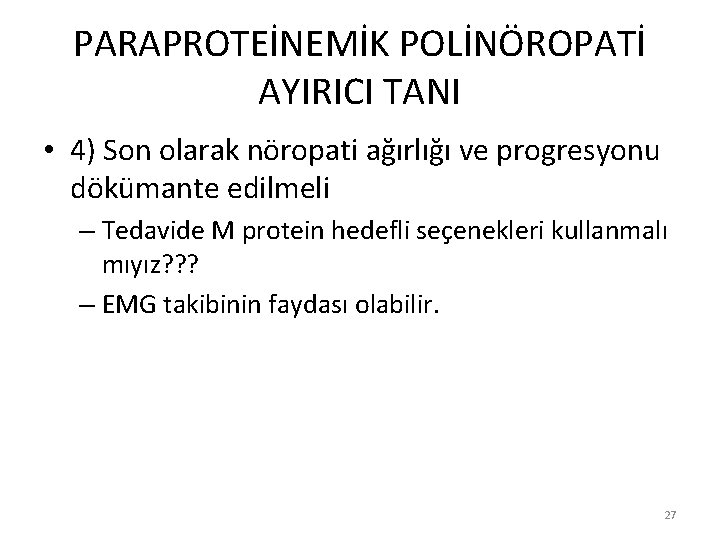 PARAPROTEİNEMİK POLİNÖROPATİ AYIRICI TANI

• 4) Son olarak nöropati ağırlığı ve progresyonu dökümante edilmeli
– Tedavide M protein hedefli seçenekleri kullanmalı mıyız???
– EMG takibinin faydası olabilir.

27